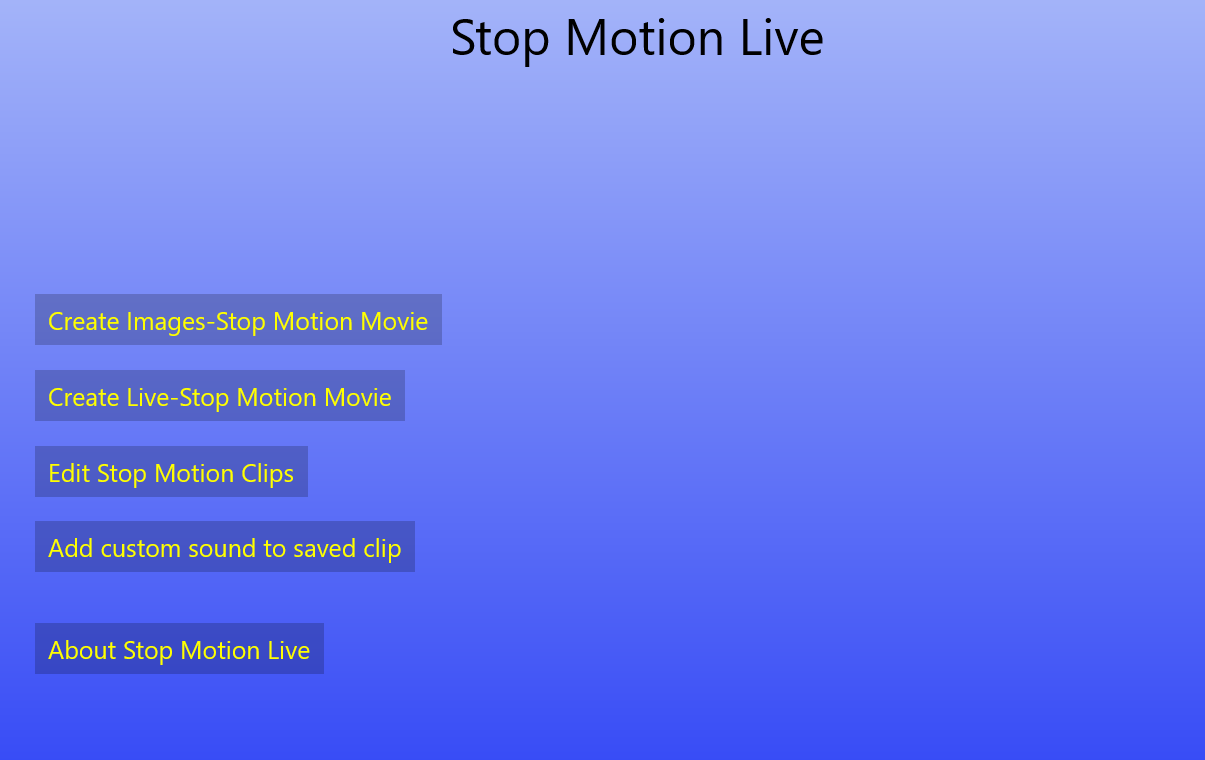 Stop Motion Live

Create Images-Stop Motion Movie

Create Live-Stop Motion Movie

Edit Stop Motion Clips

Add custom sound to saved clip

About Stop Motion Live